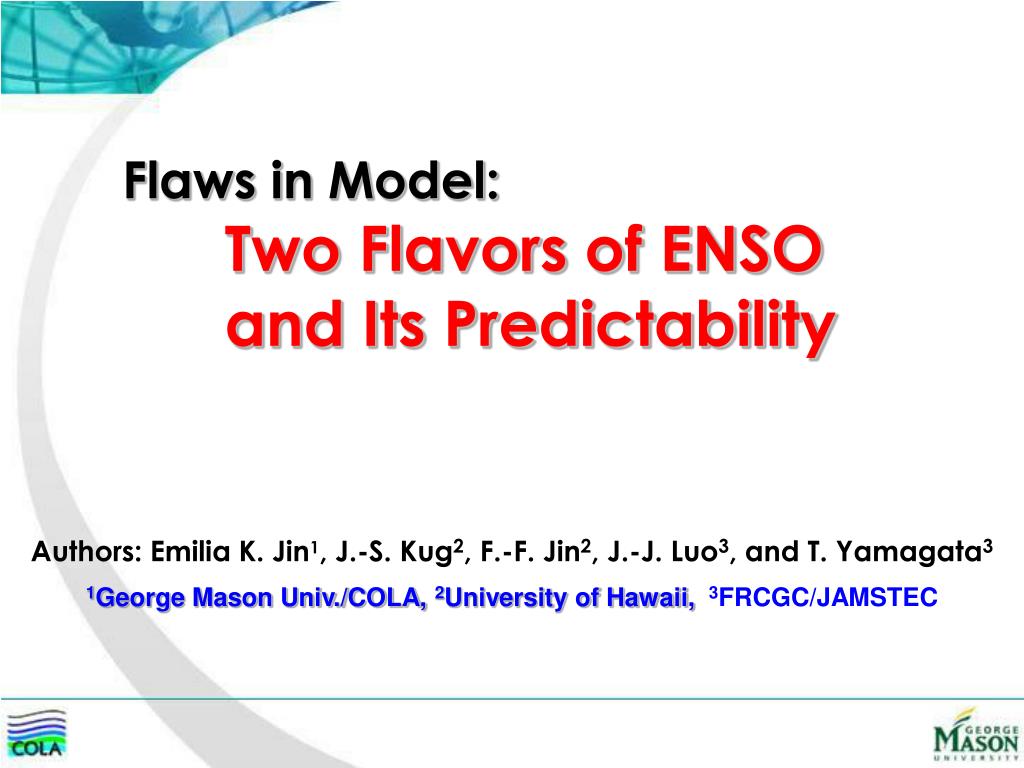 Flaws in Model:
Two Flavors of ENSO and Its Predictability

Authors: Emilia K. Jin$^1$, J.-S. Kug$^2$, F.-F. Jin$^2$, J.-J. Luo$^3$, and T. Yamagata$^3$
$^1$George Mason Univ./COLA, $^2$University of Hawaii, $^3$FRCGC/JAMSTEC

COLA

GEORGE MASON UNIVERSITY